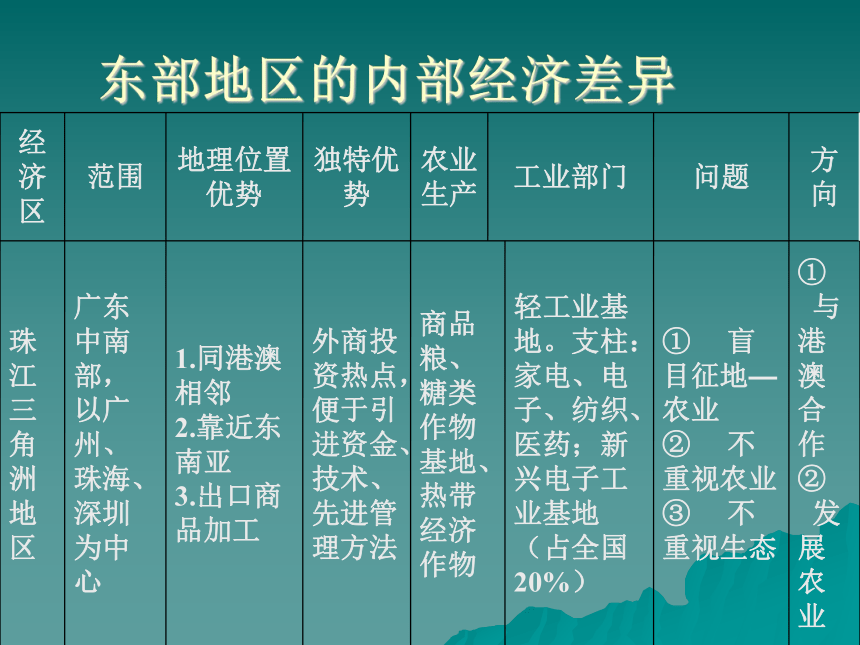 东部地区的内部经济差异

| 经济区 | 范围 | 地理位置优势 | 独特优势 | 农业生产 | 工业部门 | 问题 | 方向 |
|---|---|---|---|---|---|---|---|
| 珠江三角洲地区 | 广东中南部，以广州、珠海、深圳为中心 | 1.同港澳相邻 2.靠近东南亚 3.出口商品加工 | 外商投资热点，便于引进资金、技术、先进管理方法 | 商品粮、糖类作物基地、热带经济作物 | 轻工业基地。支柱：家电、电子、纺织、医药；新兴电子工业基地（占全国20%） | ① 盲目征地—农业 ② 不重视农业 ③ 不重视生态 | ① 与港澳合作 ② 发展农业 |